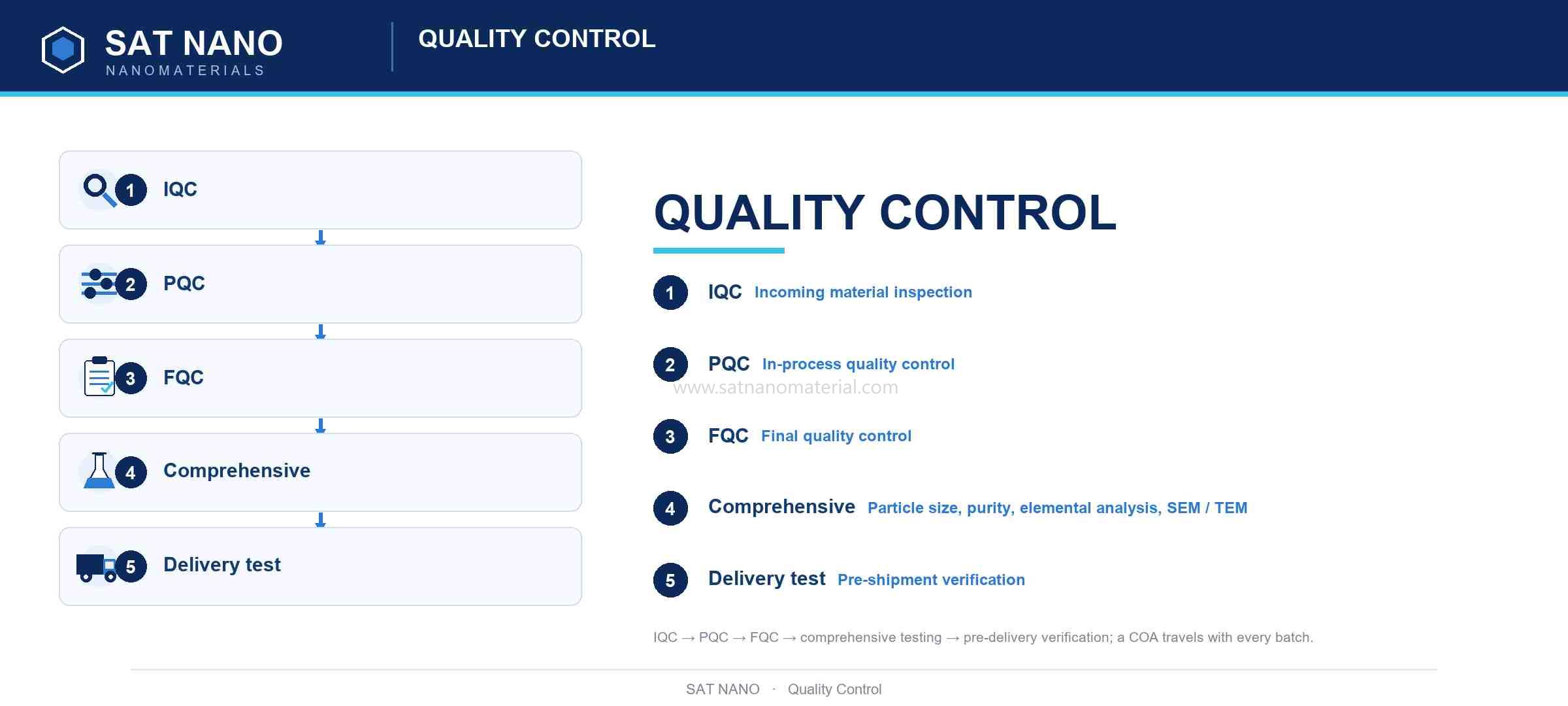 SAT NANO
NANOMATERIALS

QUALITY CONTROL

1 IQC

2 PQC

3 FQC

4 Comprehensive

5 Delivery test

QUALITY CONTROL

1 IQC Incoming material inspection

2 PQC In-process quality control

www.satnanomaterial.com

3 FQC Final quality control

4 Comprehensive Particle size, purity, elemental analysis, SEM / TEM

5 Delivery test Pre-shipment verification

IQC → PQC → FQC → comprehensive testing → pre-delivery verification; a COA travels with every batch.

SAT NANO · Quality Control